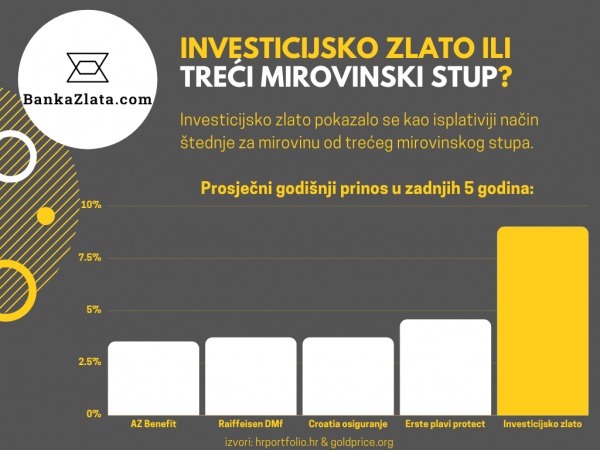 BankaZlata.com

INVESTICIJSKO ZLATO ILI TREĆI MIROVINSKI STUP?

Investicijsko zlato pokazalo se kao isplativiji način štednje za mirovinu od trećeg mirovinskog stupa.

Prosječni godišnji prinos u zadnjih 5 godina:

10%
7.5%
5%
2.5%
0%

AZ Benefit
Raiffeisen DMf
Croatia osiguranje
Erste plavi protect
Investicijsko zlato

izvori: hrportfolio.hr & goldprice.org